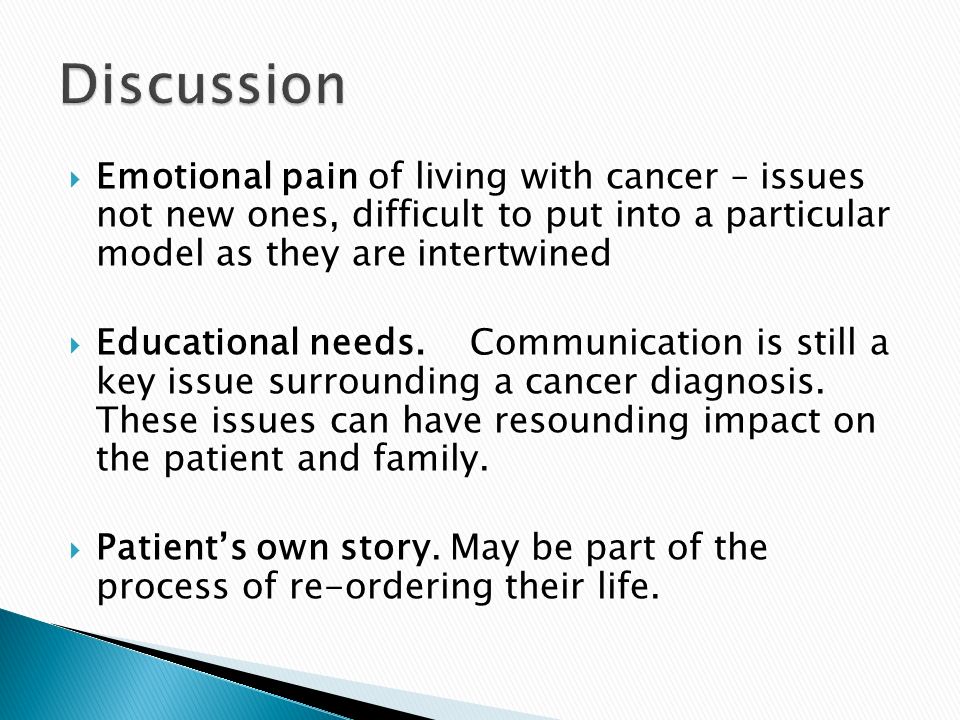 Discussion

Emotional pain of living with cancer – issues not new ones, difficult to put into a particular model as they are intertwined

Educational needs. Communication is still a key issue surrounding a cancer diagnosis. These issues can have resounding impact on the patient and family.

Patient's own story. May be part of the process of re-ordering their life.